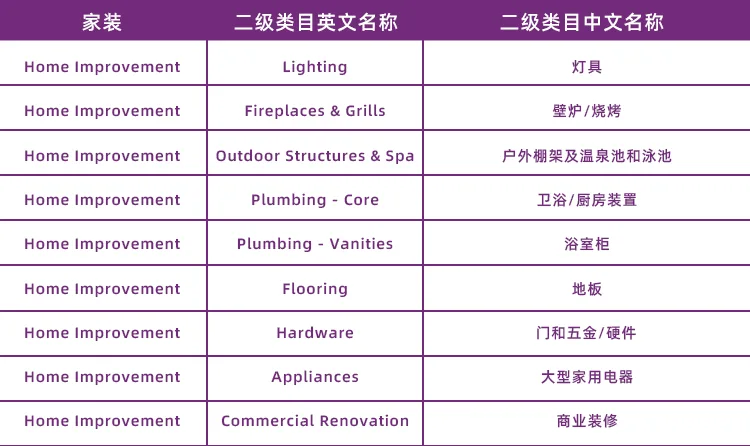 | 家装 | 二级类目英文名称 | 二级类目中文名称 |
|---|---|---|
| Home Improvement | Lighting | 灯具 |
| Home Improvement | Fireplaces & Grills | 壁炉/烧烤 |
| Home Improvement | Outdoor Structures & Spa | 户外棚架及温泉池和泳池 |
| Home Improvement | Plumbing - Core | 卫浴/厨房装置 |
| Home Improvement | Plumbing - Vanities | 浴室柜 |
| Home Improvement | Flooring | 地板 |
| Home Improvement | Hardware | 门和五金/硬件 |
| Home Improvement | Appliances | 大型家用电器 |
| Home Improvement | Commercial Renovation | 商业装修 |